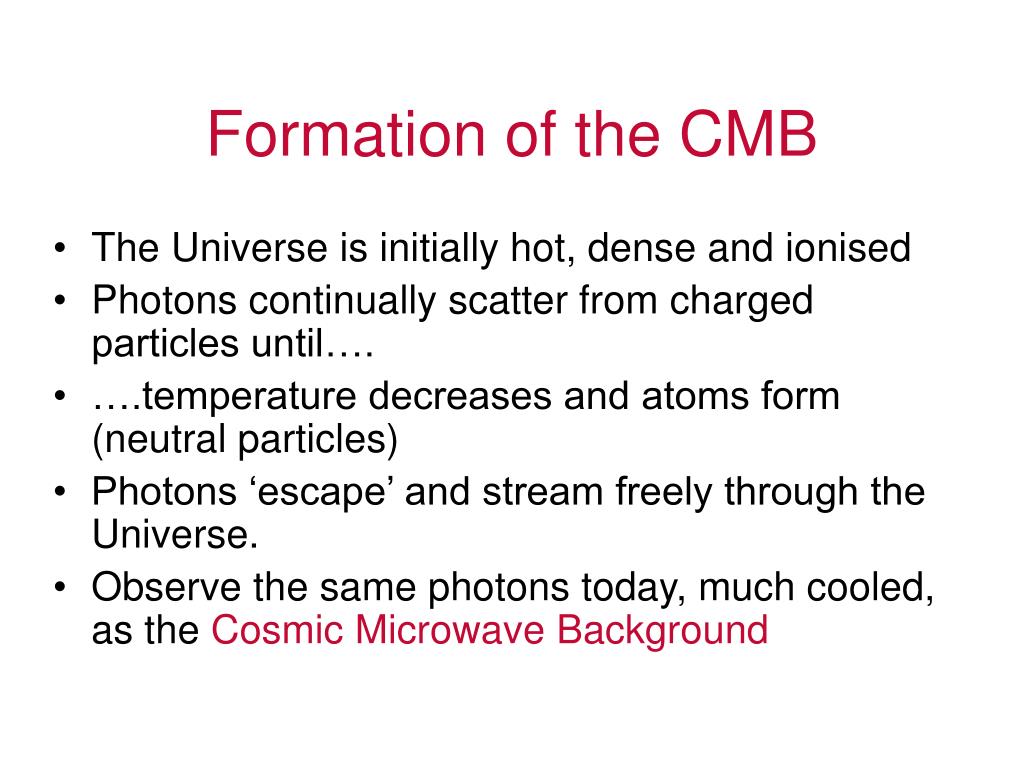 Formation of the CMB

• The Universe is initially hot, dense and ionised
• Photons continually scatter from charged particles until….
• ….temperature decreases and atoms form (neutral particles)
• Photons ‘escape’ and stream freely through the Universe.
• Observe the same photons today, much cooled, as the Cosmic Microwave Background